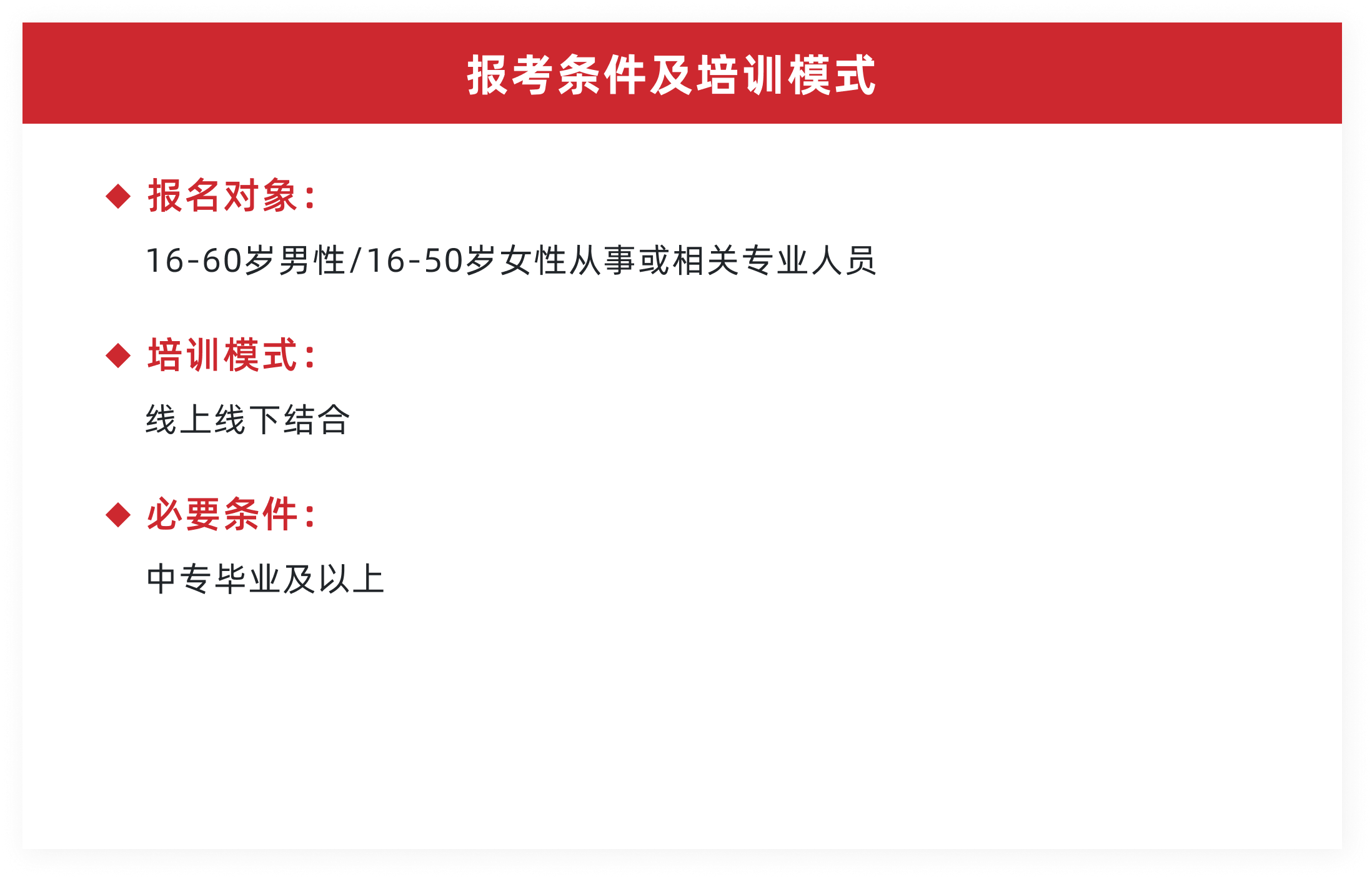 报考条件及培训模式

◆ 报名对象：

16-60岁男性/16-50岁女性从事或相关专业人员

◆ 培训模式：

线上线下结合

◆ 必要条件：

中专毕业及以上